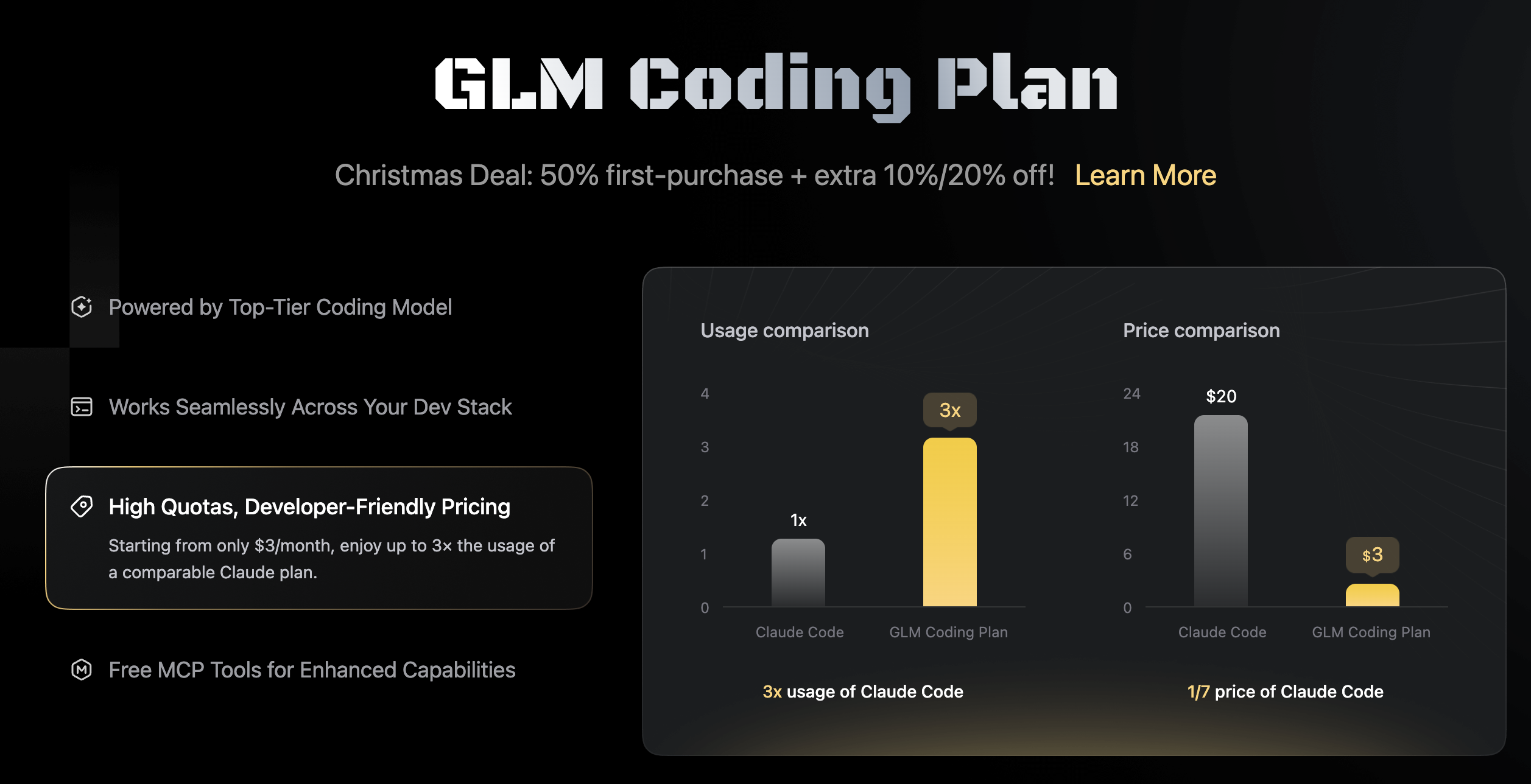 GLM Coding Plan

Christmas Deal: 50% first-purchase + extra 10%/20% off! Learn More

Powered by Top-Tier Coding Model

Works Seamlessly Across Your Dev Stack

High Quotas, Developer-Friendly Pricing

Starting from only $3/month, enjoy up to 3× the usage of a comparable Claude plan.

Free MCP Tools for Enhanced Capabilities

Usage comparison

4
3
2
1
0

1x
3x

Claude Code
GLM Coding Plan

3x usage of Claude Code

Price comparison

24
18
12
6
0

$20
$3

Claude Code
GLM Coding Plan

1/7 price of Claude Code